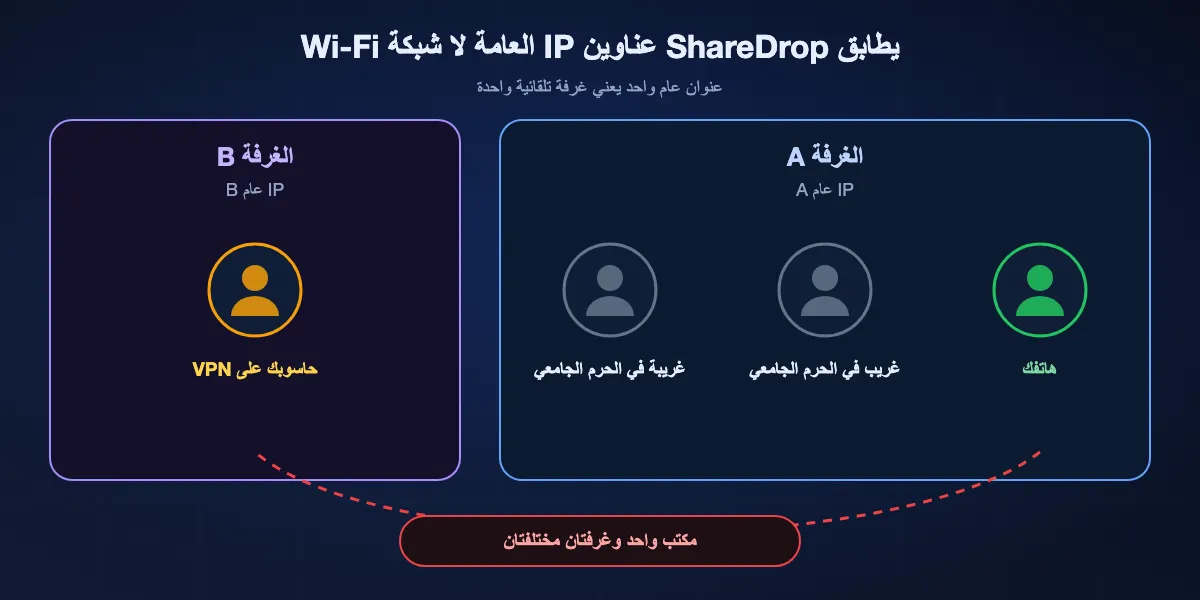 يطابق ShareDrop عناوين IP العامة لا شبكة Wi-Fi

عنوان عام واحد يعني غرفة تلقائية واحدة

الغرفة A

IP عام A

هاتفك

غريب في الحرم الجامعي

غريبة في الحرم الجامعي

الغرفة B

IP عام B

حاسوبك على VPN

مكتب واحد وغرفتان مختلفتان